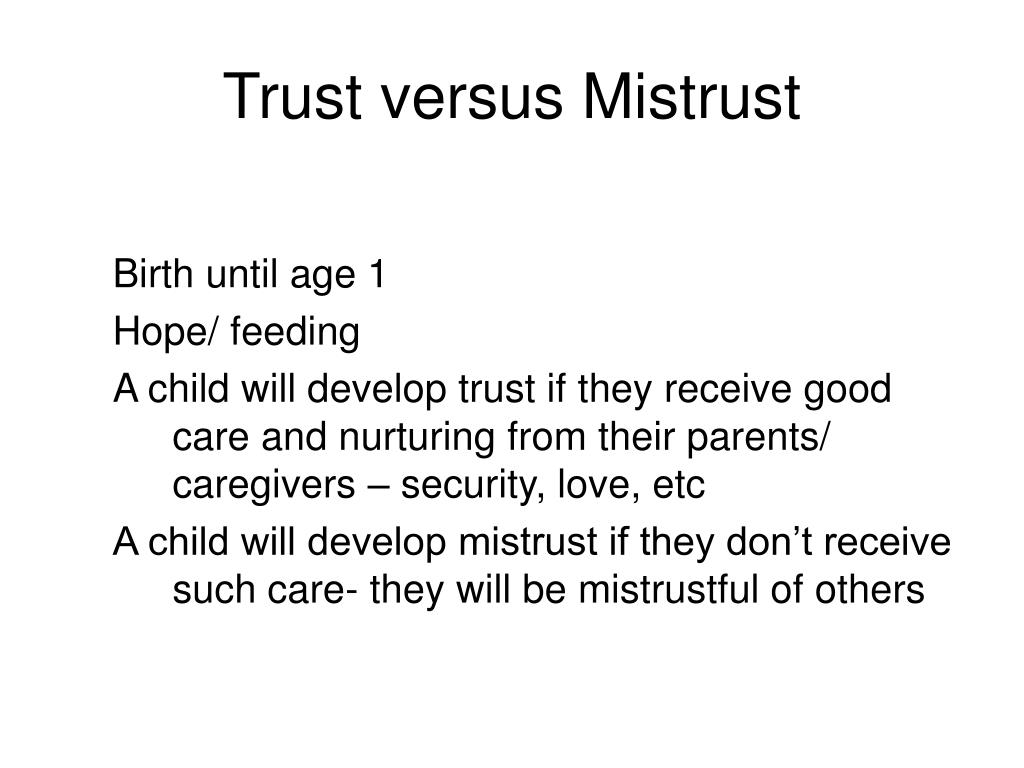 Trust versus Mistrust

Birth until age 1

Hope/ feeding

A child will develop trust if they receive good care and nurturing from their parents/ caregivers – security, love, etc

A child will develop mistrust if they don’t receive such care- they will be mistrustful of others